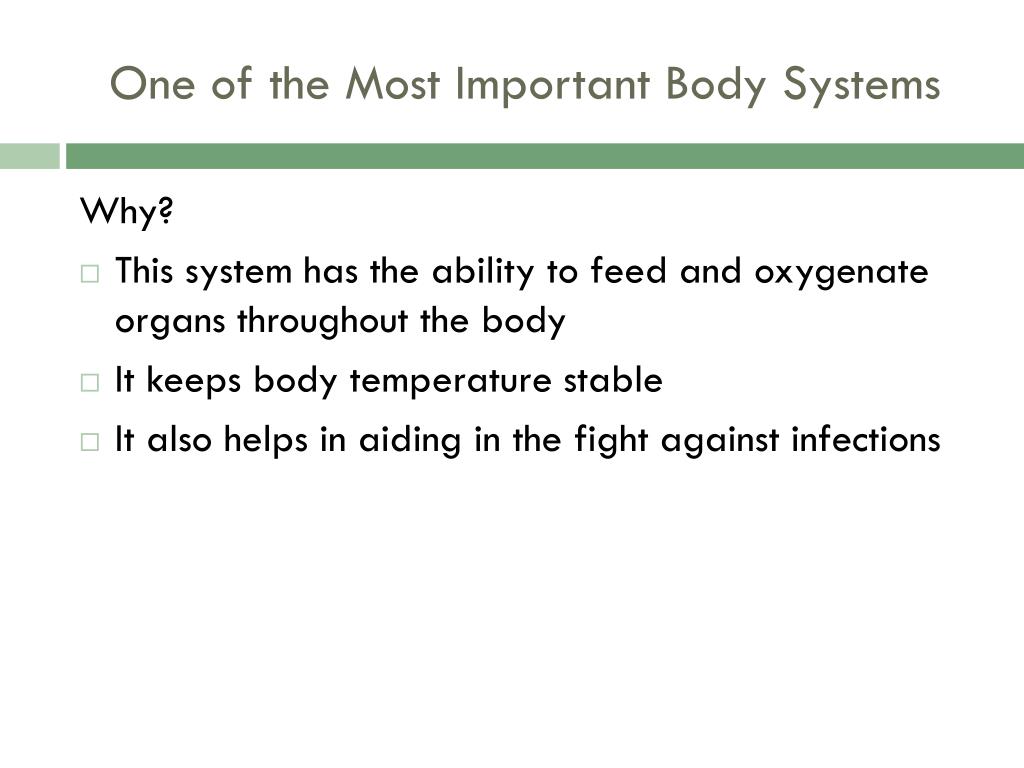 One of the Most Important Body Systems

Why?

□ This system has the ability to feed and oxygenate organs throughout the body

□ It keeps body temperature stable

□ It also helps in aiding in the fight against infections